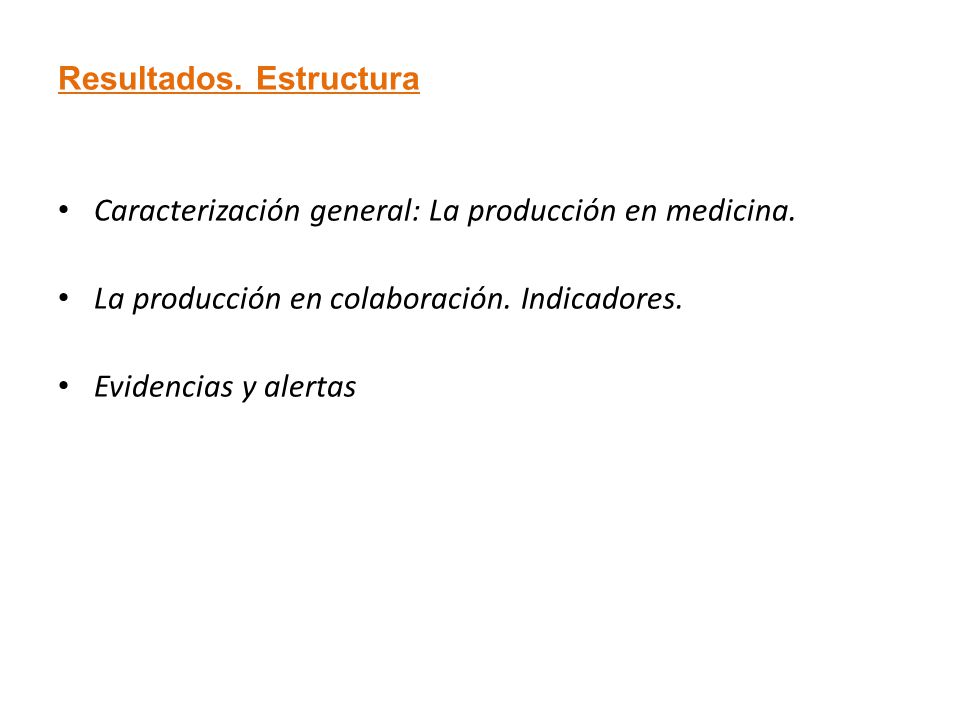 Resultados. Estructura

• Caracterización general: La producción en medicina.

• La producción en colaboración. Indicadores.

• Evidencias y alertas